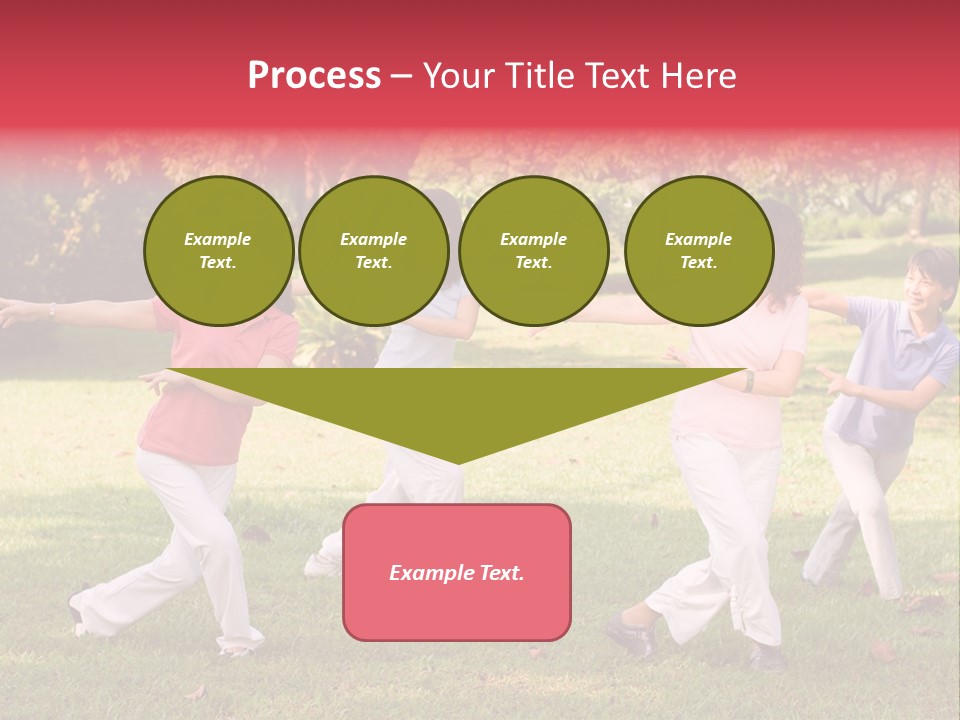 Process – Your Title Text Here

Example Text.

Example Text.

Example Text.

Example Text.

Example Text.